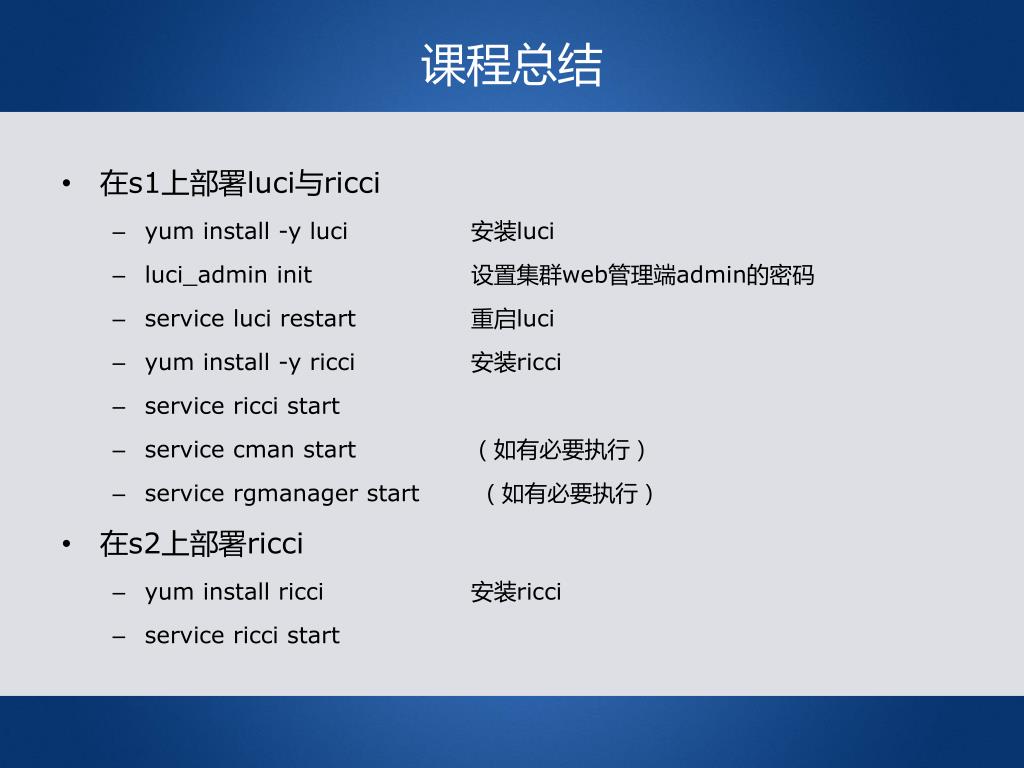 课程总结

• 在s1上部署luci与ricci
  – yum install -y luci 安装luci
  – luci_admin init 设置集群web管理端admin的密码
  – service luci restart 重启luci
  – yum install -y ricci 安装ricci
  – service ricci start
  – service cman start （如有必要执行）
  – service rgmanager start （如有必要执行）
• 在s2上部署ricci
  – yum install ricci 安装ricci
  – service ricci start